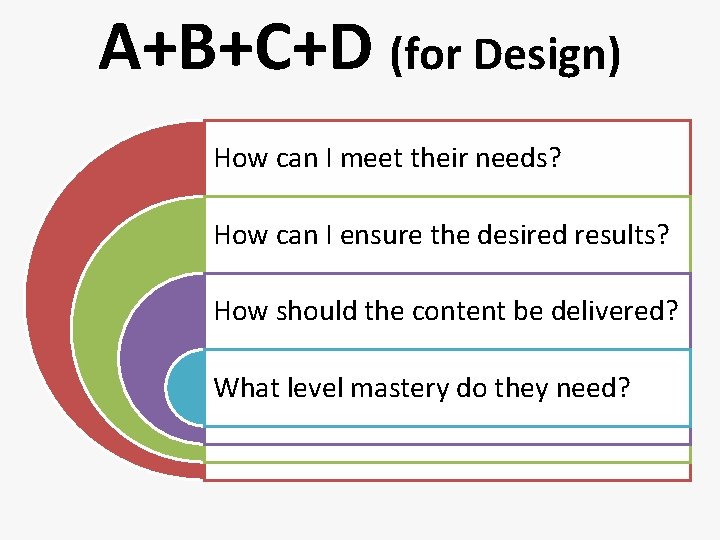 A+B+C+D (for Design)

How can I meet their needs?

How can I ensure the desired results?

How should the content be delivered?

What level mastery do they need?